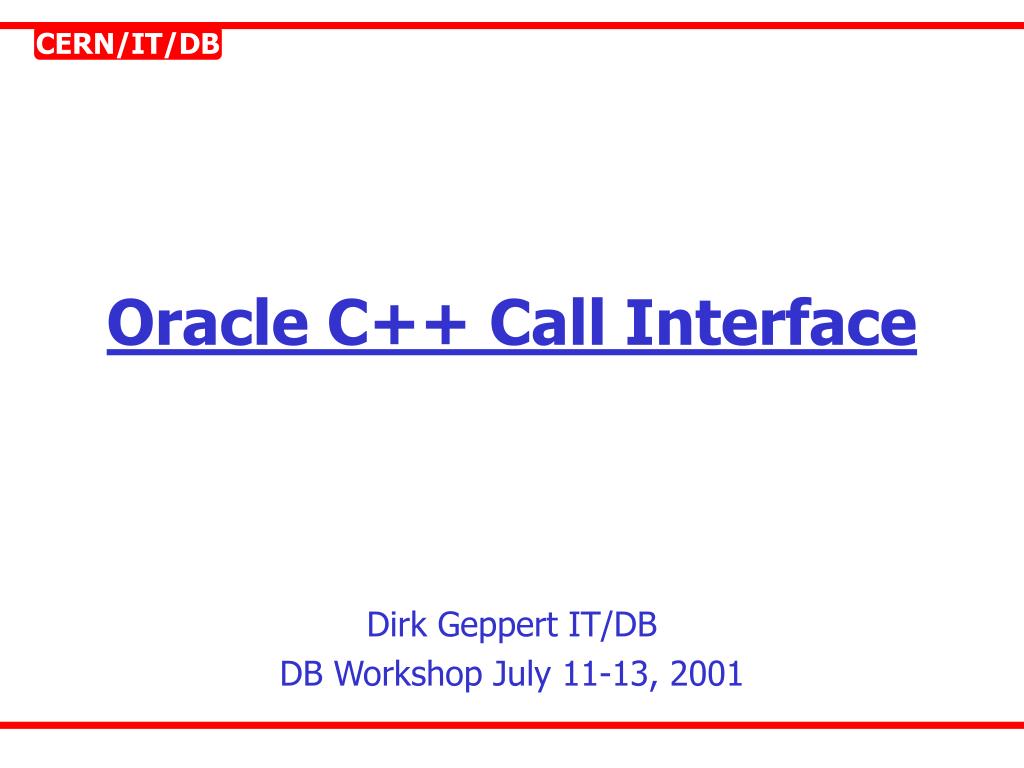 CERN/IT/DB

Oracle C++ Call Interface

Dirk Geppert IT/DB
DB Workshop July 11-13, 2001